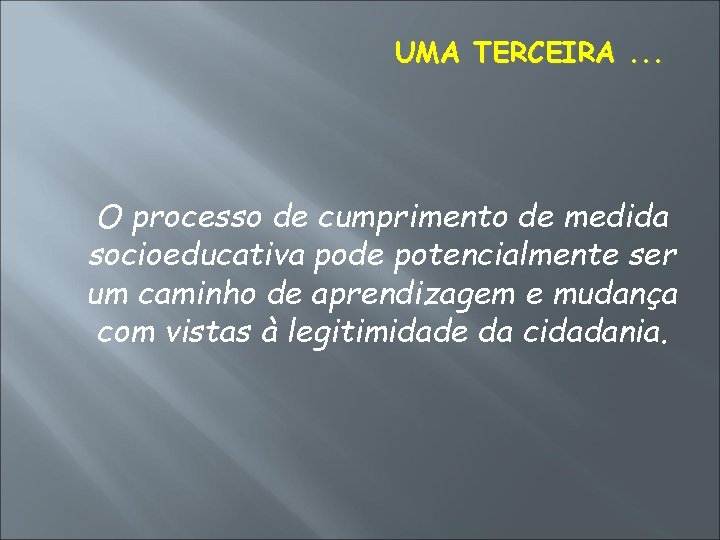 UMA TERCEIRA ...

O processo de cumprimento de medida socioeducativa pode potencialmente ser um caminho de aprendizagem e mudança com vistas à legitimidade da cidadania.